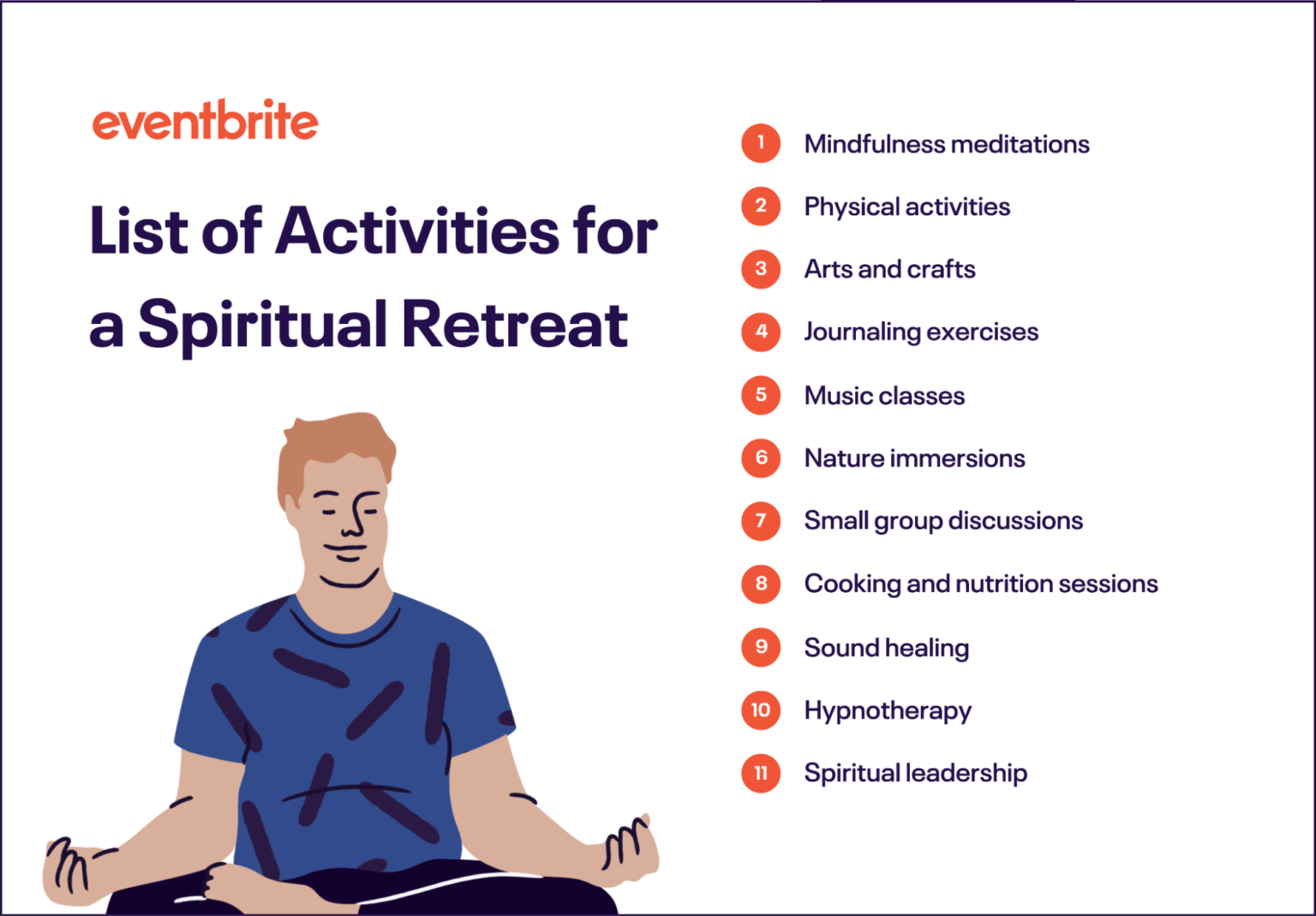 eventbrite

List of Activities for a Spiritual Retreat

1 Mindfulness meditations
2 Physical activities
3 Arts and crafts
4 Journaling exercises
5 Music classes
6 Nature immersions
7 Small group discussions
8 Cooking and nutrition sessions
9 Sound healing
10 Hypnotherapy
11 Spiritual leadership